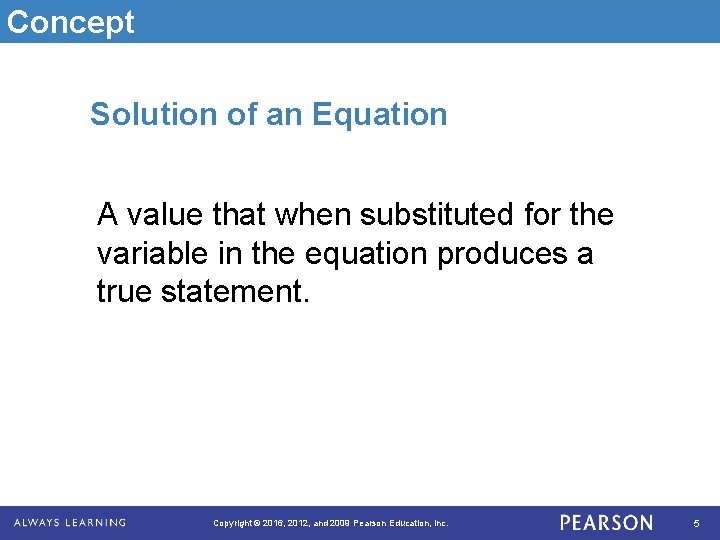 Concept

Solution of an Equation

A value that when substituted for the variable in the equation produces a true statement.

ALWAYS LEARNING

Copyright © 2016, 2012, and 2009 Pearson Education, Inc.

PEARSON

5